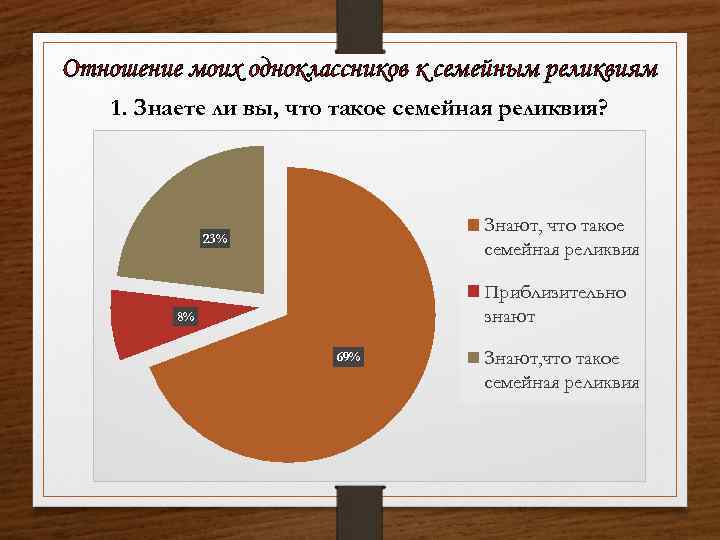 Отношение моих одноклассников к семейным реликвиям

1. Знаете ли вы, что такое семейная реликвия?

23%

8%

69%

Знают, что такое семейная реликвия

Приблизительно знают

Знают,что такое семейная реликвия